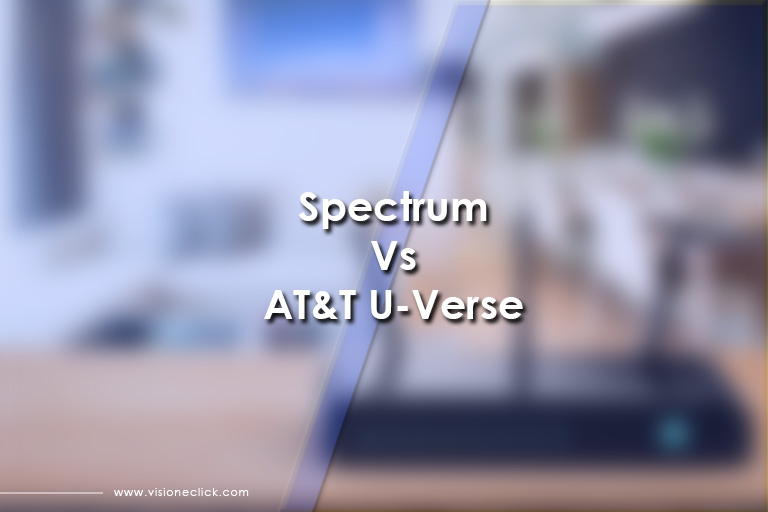 Spectrum
Vs
AT&T U-Verse

www.visioneclick.com